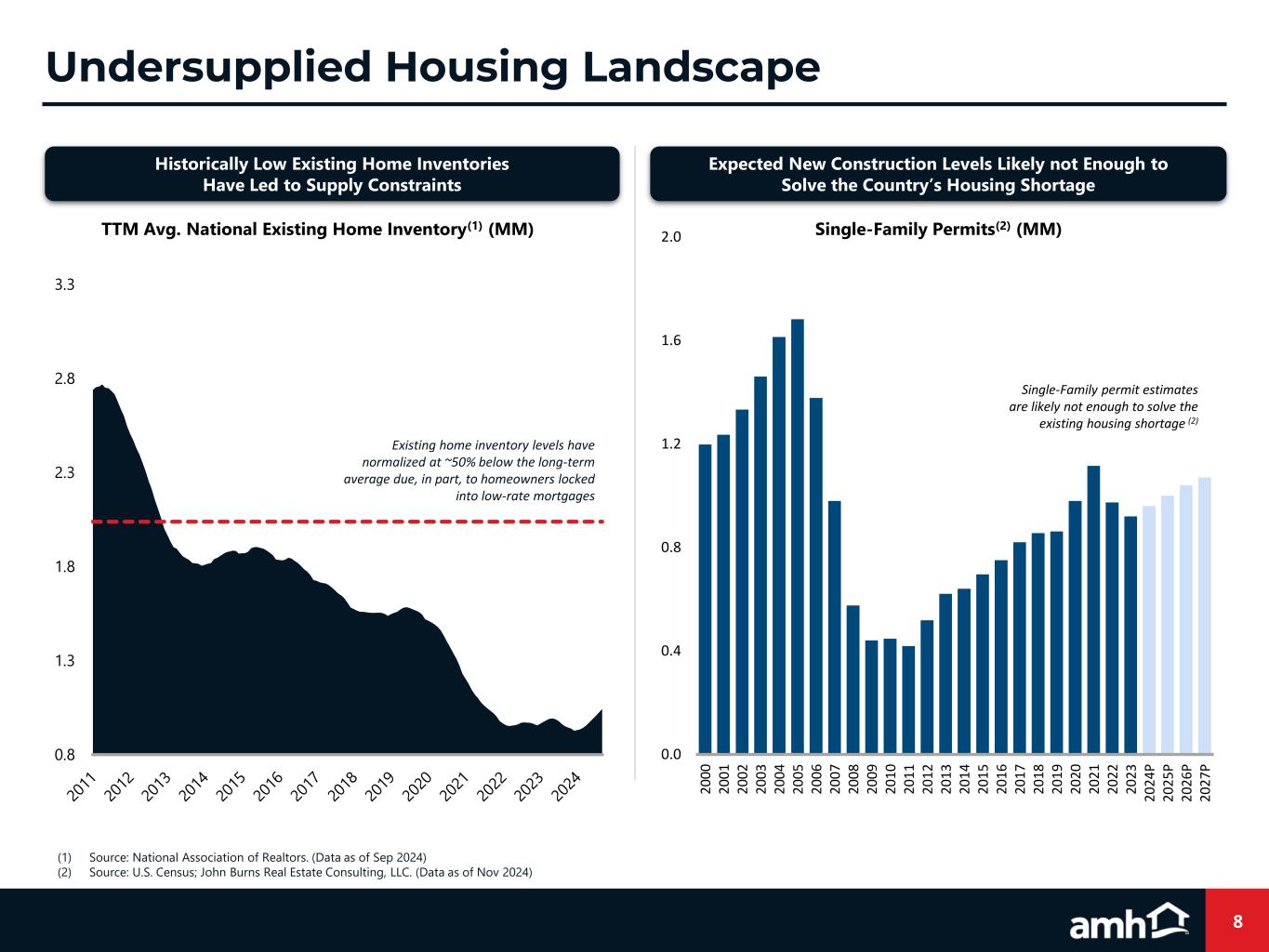 Undersupplied Housing Landscape

Historically Low Existing Home Inventories Have Led to Supply Constraints

TTM Avg. National Existing Home Inventory$^{(1)}$ (MM)

3.3
2.8
2.3
1.8
1.3
0.8

Existing home inventory levels have normalized at ~50% below the long-term average due, in part, to homeowners locked into low-rate mortgages

2011 2012 2013 2014 2015 2016 2017 2018 2019 2020 2021 2022 2023 2024

Expected New Construction Levels Likely not Enough to Solve the Country's Housing Shortage

Single-Family Permits$^{(2)}$ (MM)

2.0
1.6
1.2
0.8
0.4
0.0

Single-Family permit estimates are likely not enough to solve the existing housing shortage $^{(2)}$

2000 2001 2002 2003 2004 2005 2006 2007 2008 2009 2010 2011 2012 2013 2014 2015 2016 2017 2018 2019 2020 2021 2022 2023 2024P 2025P 2026P 2027P

(1) Source: National Association of Realtors. (Data as of Sep 2024)
(2) Source: U.S. Census; John Burns Real Estate Consulting, LLC. (Data as of Nov 2024)

amh

8